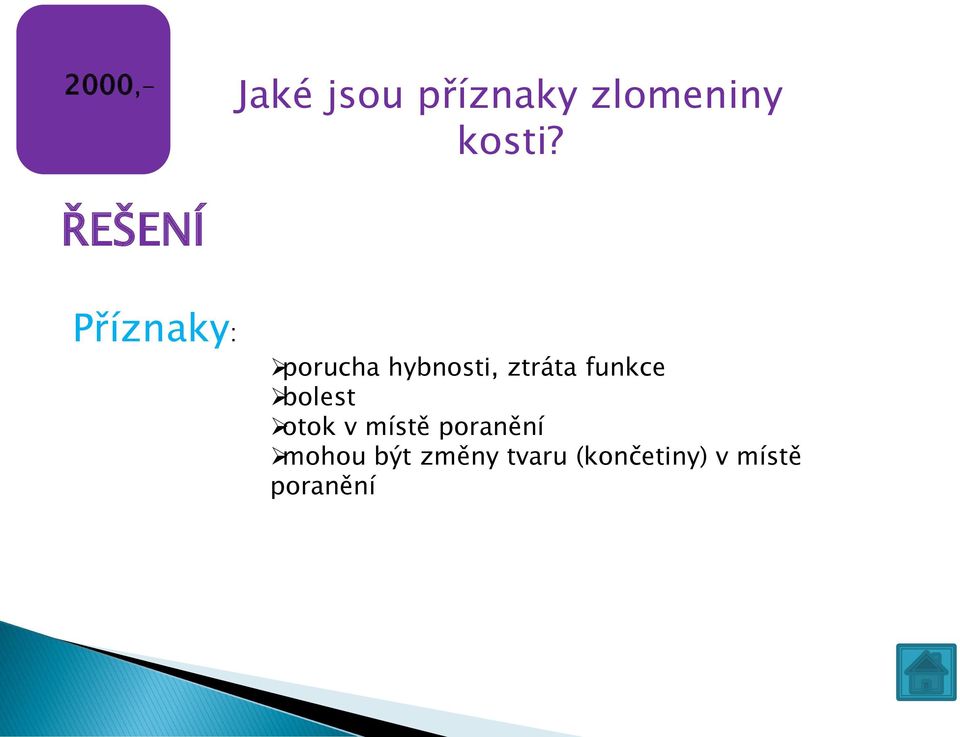 2000,-

Jaké jsou příznaky zlomeniny kosti?

ŘEŠENÍ

Příznaky:

➢porucha hybnosti, ztráta funkce
➢bolest
➢otok v místě poranění
➢mohou být změny tvaru (končetiny) v místě poranění